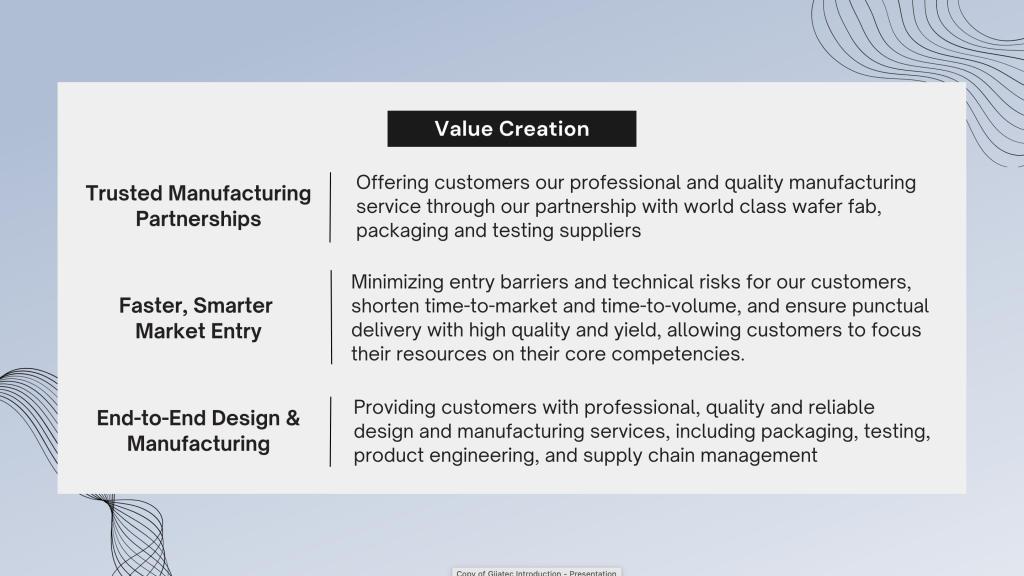 Value Creation

Trusted Manufacturing Partnerships

Offering customers our professional and quality manufacturing service through our partnership with world class wafer fab, packaging and testing suppliers

Faster, Smarter Market Entry

Minimizing entry barriers and technical risks for our customers, shorten time-to-market and time-to-volume, and ensure punctual delivery with high quality and yield, allowing customers to focus their resources on their core competencies.

End-to-End Design & Manufacturing

Providing customers with professional, quality and reliable design and manufacturing services, including packaging, testing, product engineering, and supply chain management

Copy of Gijatec Introduction - Presentation